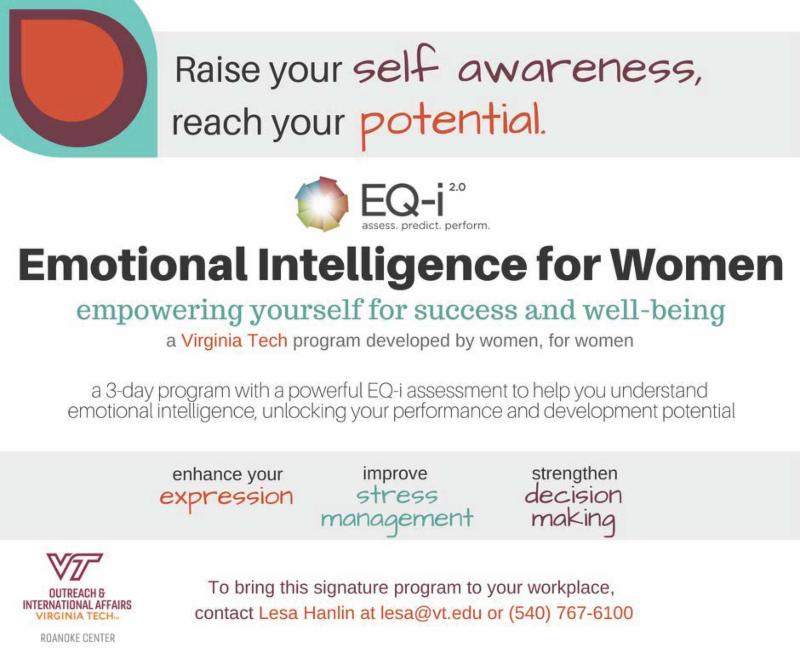 Raise your self awareness, reach your potential.

EQ-i 2.0
assess. predict. perform.

Emotional Intelligence for Women

empowering yourself for success and well-being

a Virginia Tech program developed by women, for women

a 3-day program with a powerful EQ-i assessment to help you understand emotional intelligence, unlocking your performance and development potential

enhance your expression

improve stress management

strengthen decision making

VT
OUTREACH & INTERNATIONAL AFFAIRS
VIRGINIA TECH
ROANOKE CENTER

To bring this signature program to your workplace, contact Lesa Hanlin at lesa@vt.edu or (540) 767-6100